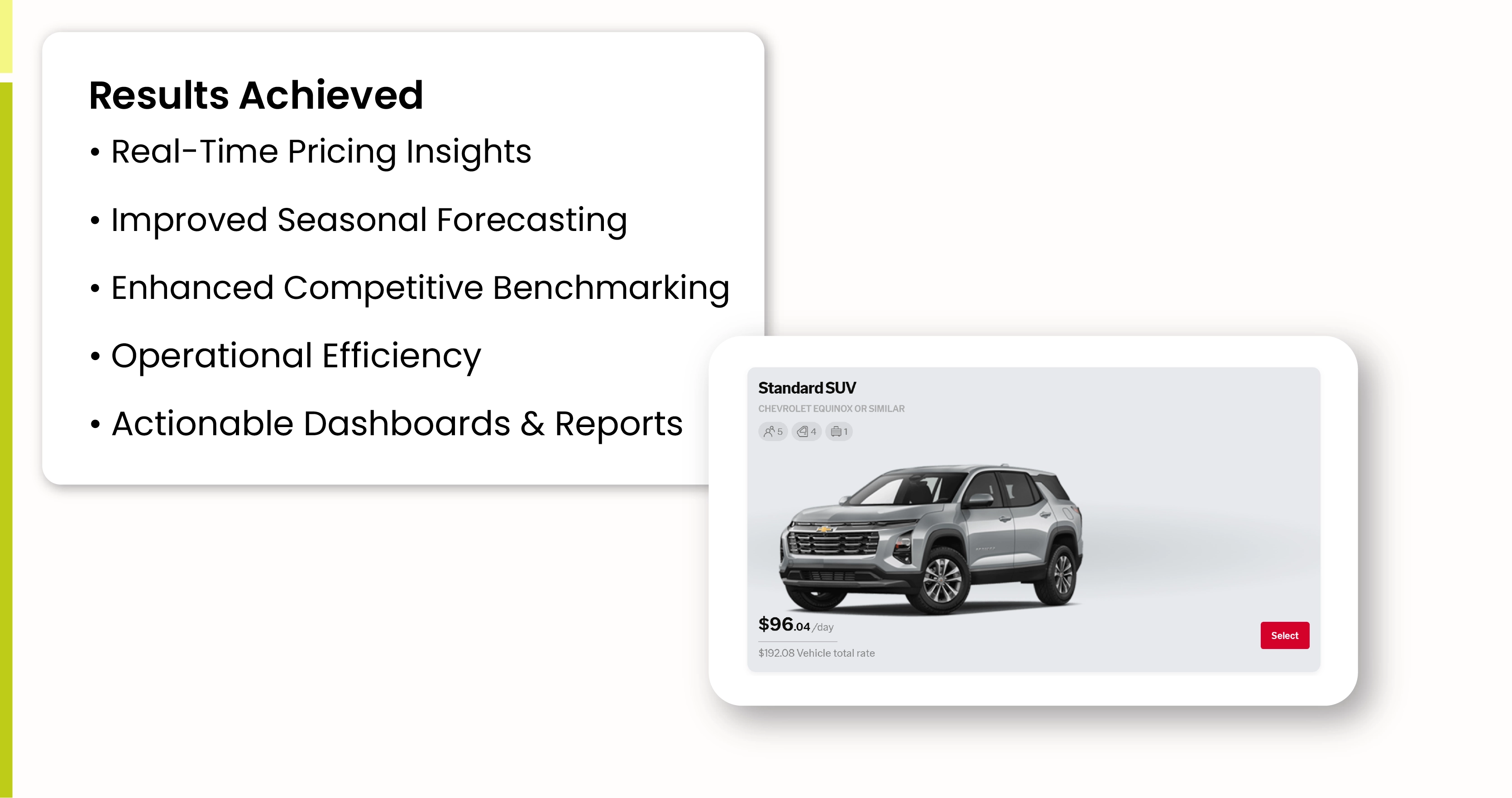 Results Achieved

• Real-Time Pricing Insights

• Improved Seasonal Forecasting

• Enhanced Competitive Benchmarking

• Operational Efficiency

• Actionable Dashboards & Reports

Standard SUV

CHEVROLET EQUINOX OR SIMILAR

5 4 1

$96.04 /day

$192.08 Vehicle total rate

Select